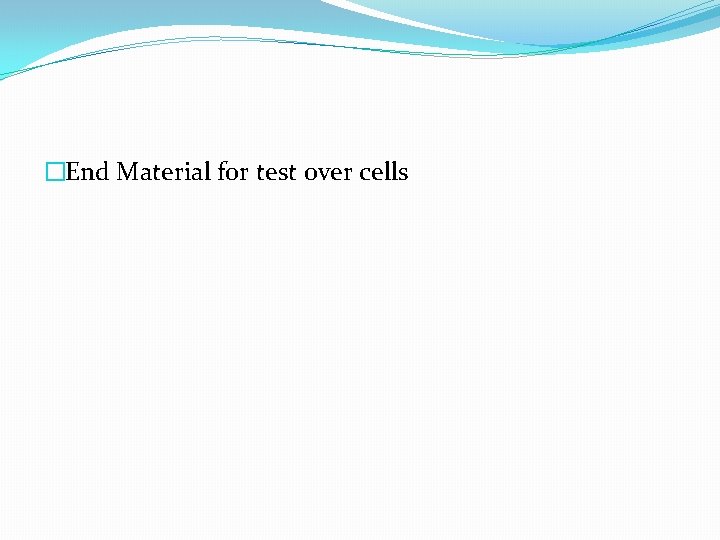 End Material for test over cells